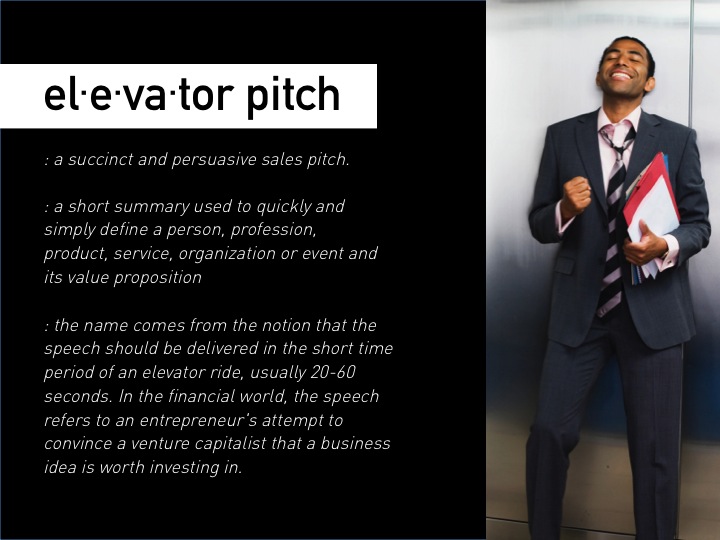 el·e·va·tor pitch

: a succinct and persuasive sales pitch.

: a short summary used to quickly and simply define a person, profession, product, service, organization or event and its value proposition

: the name comes from the notion that the speech should be delivered in the short time period of an elevator ride, usually 20-60 seconds. In the financial world, the speech refers to an entrepreneur's attempt to convince a venture capitalist that a business idea is worth investing in.